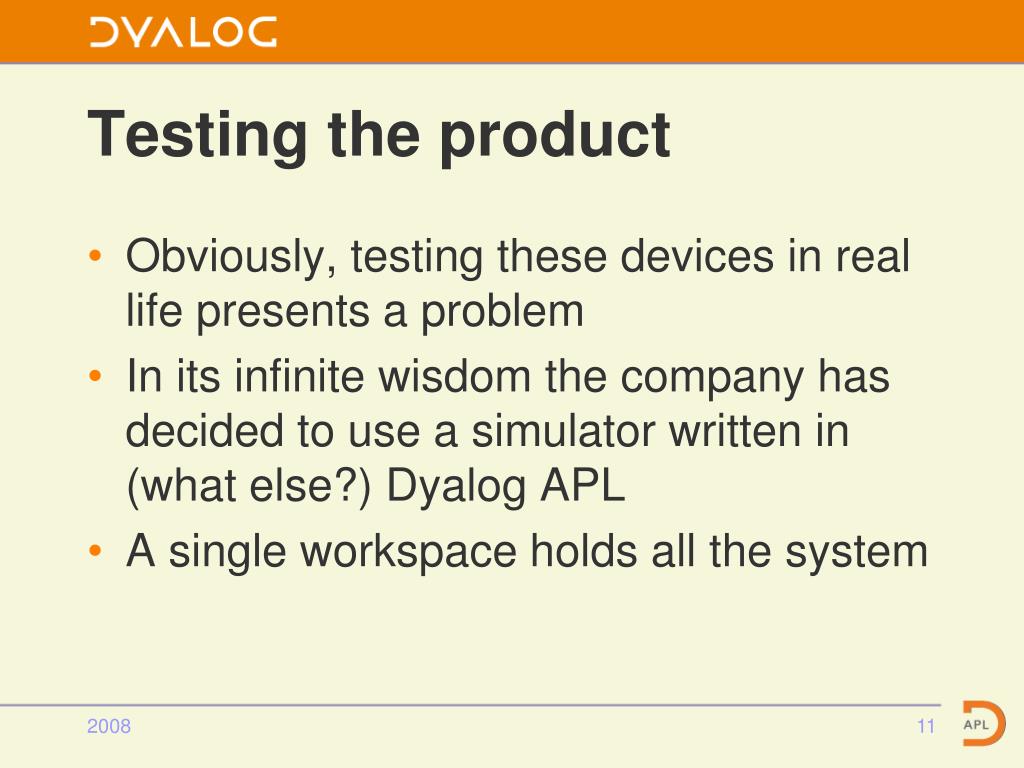 DYALOG

Testing the product

• Obviously, testing these devices in real life presents a problem
• In its infinite wisdom the company has decided to use a simulator written in (what else?) Dyalog APL
• A single workspace holds all the system

2008

11

APL